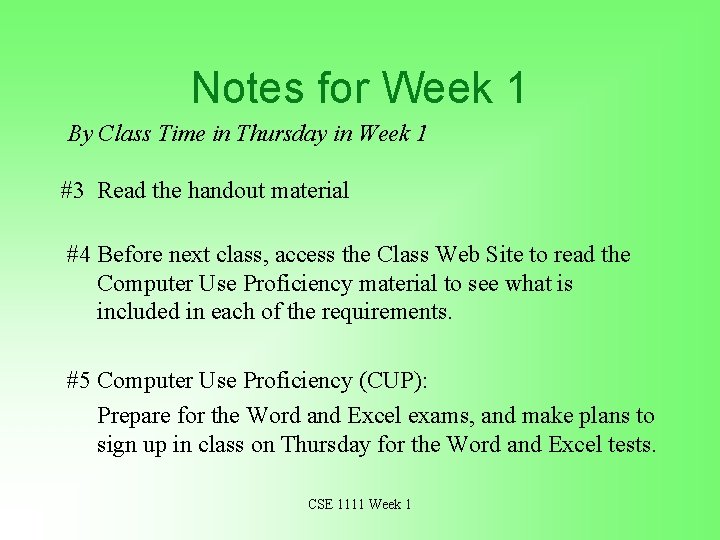 Notes for Week 1

By Class Time in Thursday in Week 1

#3 Read the handout material

#4 Before next class, access the Class Web Site to read the Computer Use Proficiency material to see what is included in each of the requirements.

#5 Computer Use Proficiency (CUP):

Prepare for the Word and Excel exams, and make plans to sign up in class on Thursday for the Word and Excel tests.

CSE 1111 Week 1